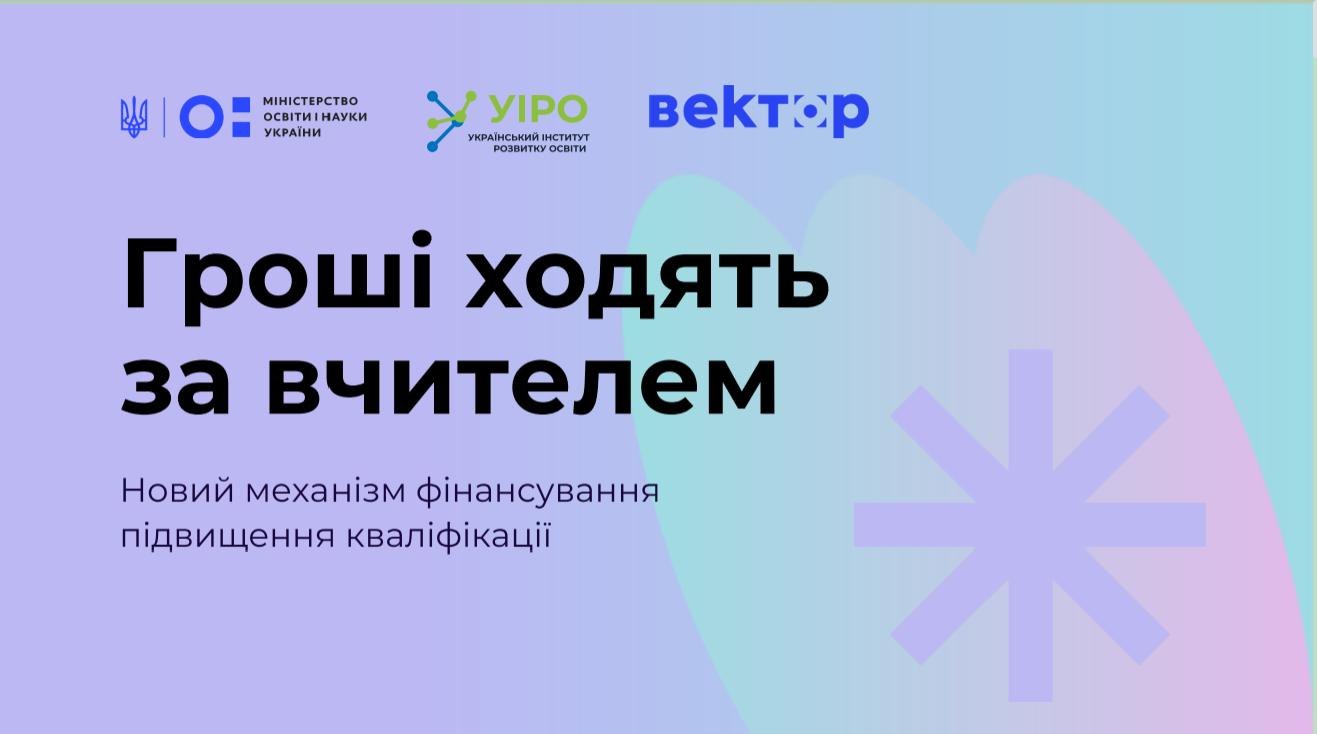 МІНІСТЕРСТВО ОСВІТИ І НАУКИ УКРАЇНИ

УІРО
УКРАЇНСЬКИЙ ІНСТИТУТ РОЗВИТКУ ОСВІТИ

вектор

Гроші ходять за вчителем

Новий механізм фінансування підвищення кваліфікації